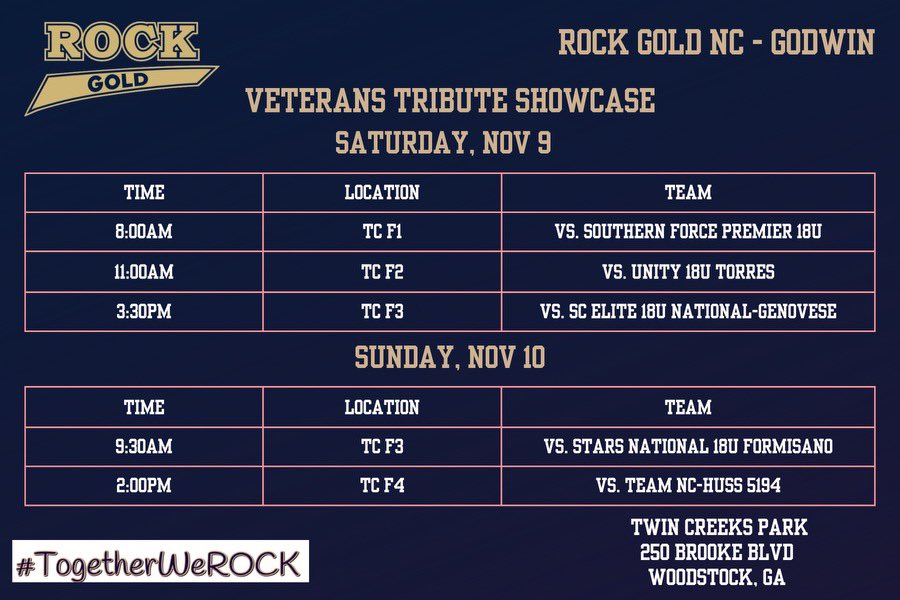 ROCK GOLD

ROCK GOLD NC - GODWIN

VETERANS TRIBUTE SHOWCASE

SATURDAY, NOV 9

| TIME | LOCATION | TEAM |
|---|---|---|
| 8:00AM | TC F1 | VS. SOUTHERN FORCE PREMIER 18U |
| 11:00AM | TC F2 | VS. UNITY 18U TORRES |
| 3:30PM | TC F3 | VS. SC ELITE 18U NATIONAL-GENOVESE |

SUNDAY, NOV 10

| TIME | LOCATION | TEAM |
|---|---|---|
| 9:30AM | TC F3 | VS. STARS NATIONAL 18U FORMISANO |
| 2:00PM | TC F4 | VS. TEAM NC-HUSS 5194 |

#TogetherWeROCK

TWIN CREEKS PARK
250 BROOKE BLVD
WOODSTOCK, GA